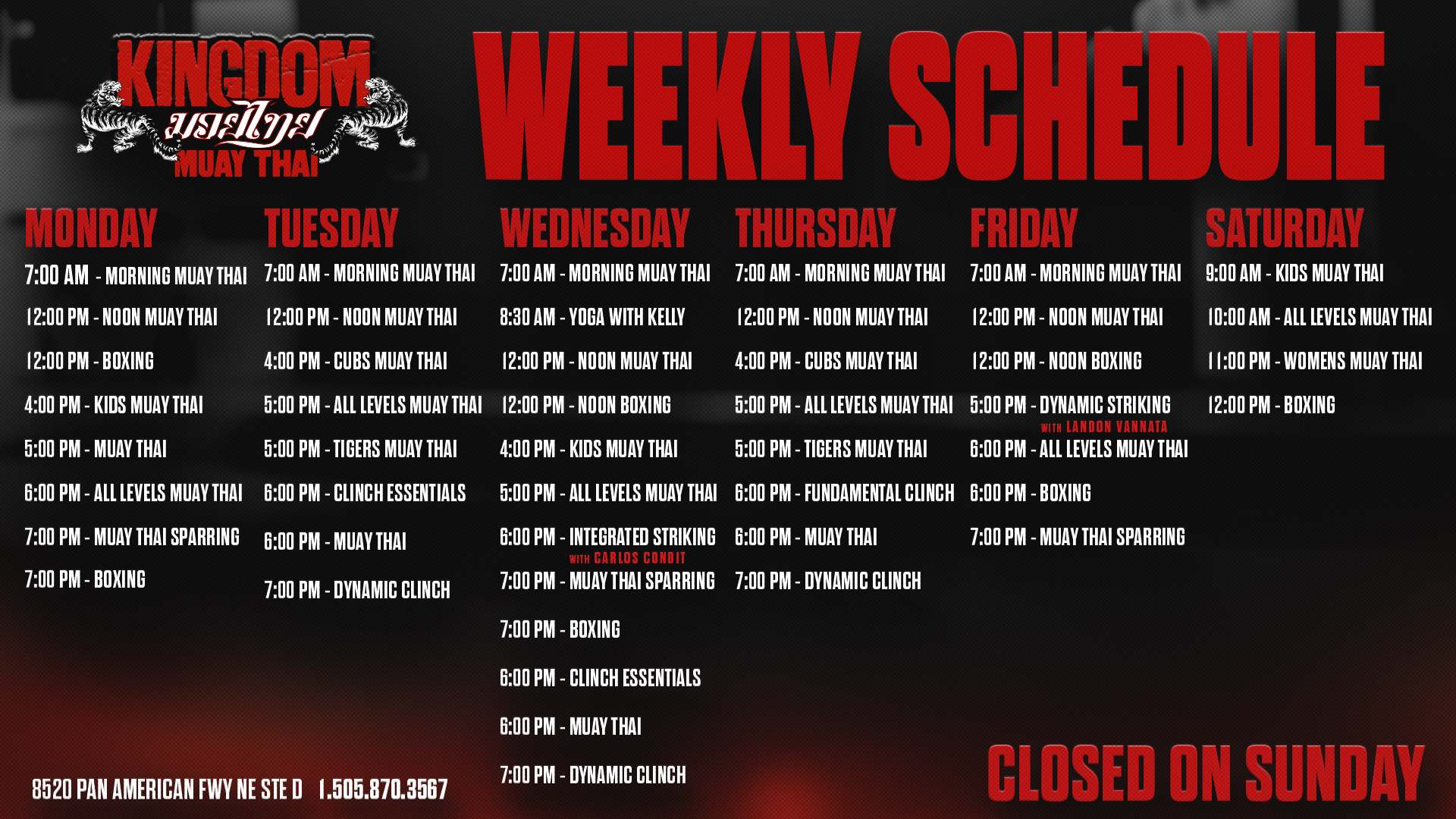 KINGDOM
มวยไทย
MUAY THAI

WEEKLY SCHEDULE

MONDAY
7:00 AM - MORNING MUAY THAI
12:00 PM - NOON MUAY THAI
12:00 PM - BOXING
4:00 PM - KIDS MUAY THAI
5:00 PM - MUAY THAI
6:00 PM - ALL LEVELS MUAY THAI
7:00 PM - MUAY THAI SPARRING
7:00 PM - BOXING

TUESDAY
7:00 AM - MORNING MUAY THAI
12:00 PM - NOON MUAY THAI
4:00 PM - CUBS MUAY THAI
5:00 PM - ALL LEVELS MUAY THAI
5:00 PM - TIGERS MUAY THAI
6:00 PM - CLINCH ESSENTIALS
6:00 PM - MUAY THAI
7:00 PM - DYNAMIC CLINCH

WEDNESDAY
7:00 AM - MORNING MUAY THAI
8:30 AM - YOGA WITH KELLY
12:00 PM - NOON MUAY THAI
12:00 PM - NOON BOXING
4:00 PM - KIDS MUAY THAI
5:00 PM - ALL LEVELS MUAY THAI
6:00 PM - INTEGRATED STRIKING
WITH CARLOS CONDIT
7:00 PM - MUAY THAI SPARRING
7:00 PM - BOXING
6:00 PM - CLINCH ESSENTIALS
6:00 PM - MUAY THAI
7:00 PM - DYNAMIC CLINCH

THURSDAY
7:00 AM - MORNING MUAY THAI
12:00 PM - NOON MUAY THAI
4:00 PM - CUBS MUAY THAI
5:00 PM - ALL LEVELS MUAY THAI
5:00 PM - TIGERS MUAY THAI
6:00 PM - FUNDAMENTAL CLINCH
6:00 PM - MUAY THAI
7:00 PM - DYNAMIC CLINCH

FRIDAY
7:00 AM - MORNING MUAY THAI
12:00 PM - NOON MUAY THAI
12:00 PM - NOON BOXING
5:00 PM - DYNAMIC STRIKING
WITH LANDON VANNATA
6:00 PM - ALL LEVELS MUAY THAI
6:00 PM - BOXING
7:00 PM - MUAY THAI SPARRING

SATURDAY
9:00 AM - KIDS MUAY THAI
10:00 AM - ALL LEVELS MUAY THAI
11:00 PM - WOMENS MUAY THAI
12:00 PM - BOXING

8520 PAN AMERICAN FWY NE STE D 1.505.870.3567

CLOSED ON SUNDAY